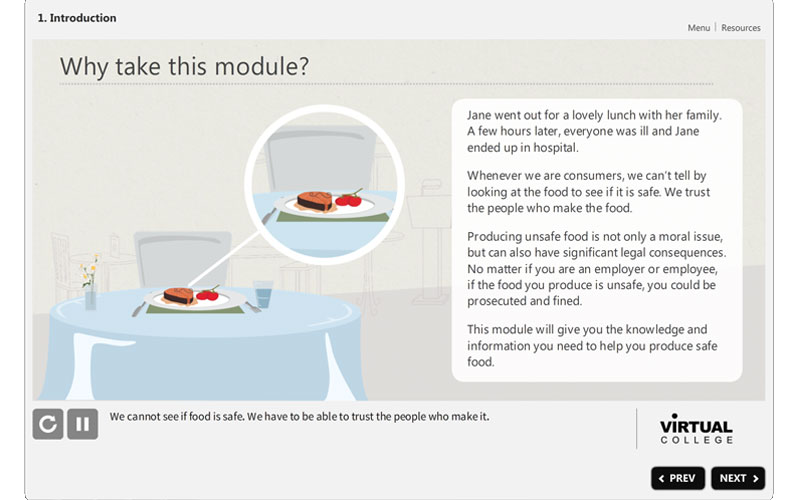 1. Introduction

Menu | Resources

Why take this module?

Jane went out for a lovely lunch with her family. A few hours later, everyone was ill and Jane ended up in hospital.

Whenever we are consumers, we can't tell by looking at the food to see if it is safe. We trust the people who make the food.

Producing unsafe food is not only a moral issue, but can also have significant legal consequences. No matter if you are an employer or employee, if the food you produce is unsafe, you could be prosecuted and fined.

This module will give you the knowledge and information you need to help you produce safe food.

We cannot see if food is safe. We have to be able to trust the people who make it.

VIRTUAL COLLEGE

PREV

NEXT